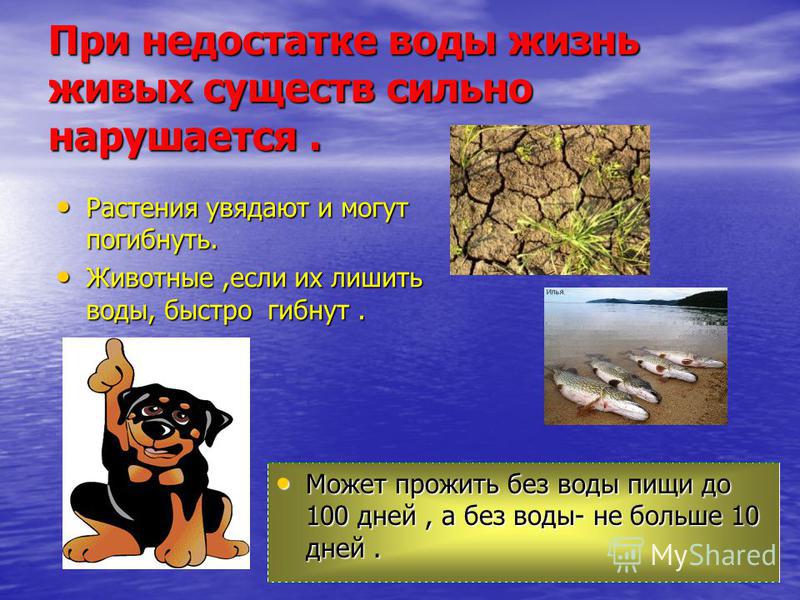 При недостатке воды жизнь живых существ сильно нарушается .

• Растения увядают и могут погибнуть.
• Животные ,если их лишить воды, быстро гибнут .

Илья

• Может прожить без воды пищи до 100 дней , а без воды- не больше 10 дней .

MyShared